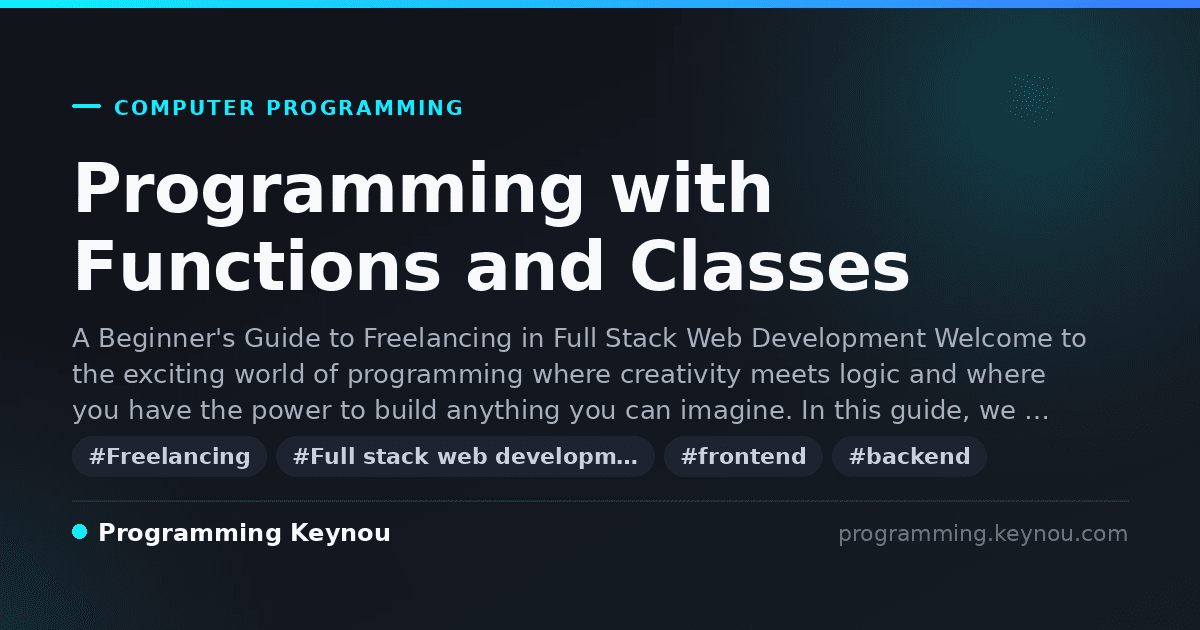 COMPUTER PROGRAMMING

Programming with Functions and Classes

A Beginner's Guide to Freelancing in Full Stack Web Development Welcome to the exciting world of programming where creativity meets logic and where you have the power to build anything you can imagine. In this guide, we …

#Freelancing #Full stack web developm… #frontend #backend

Programming Keynou

programming.keynou.com